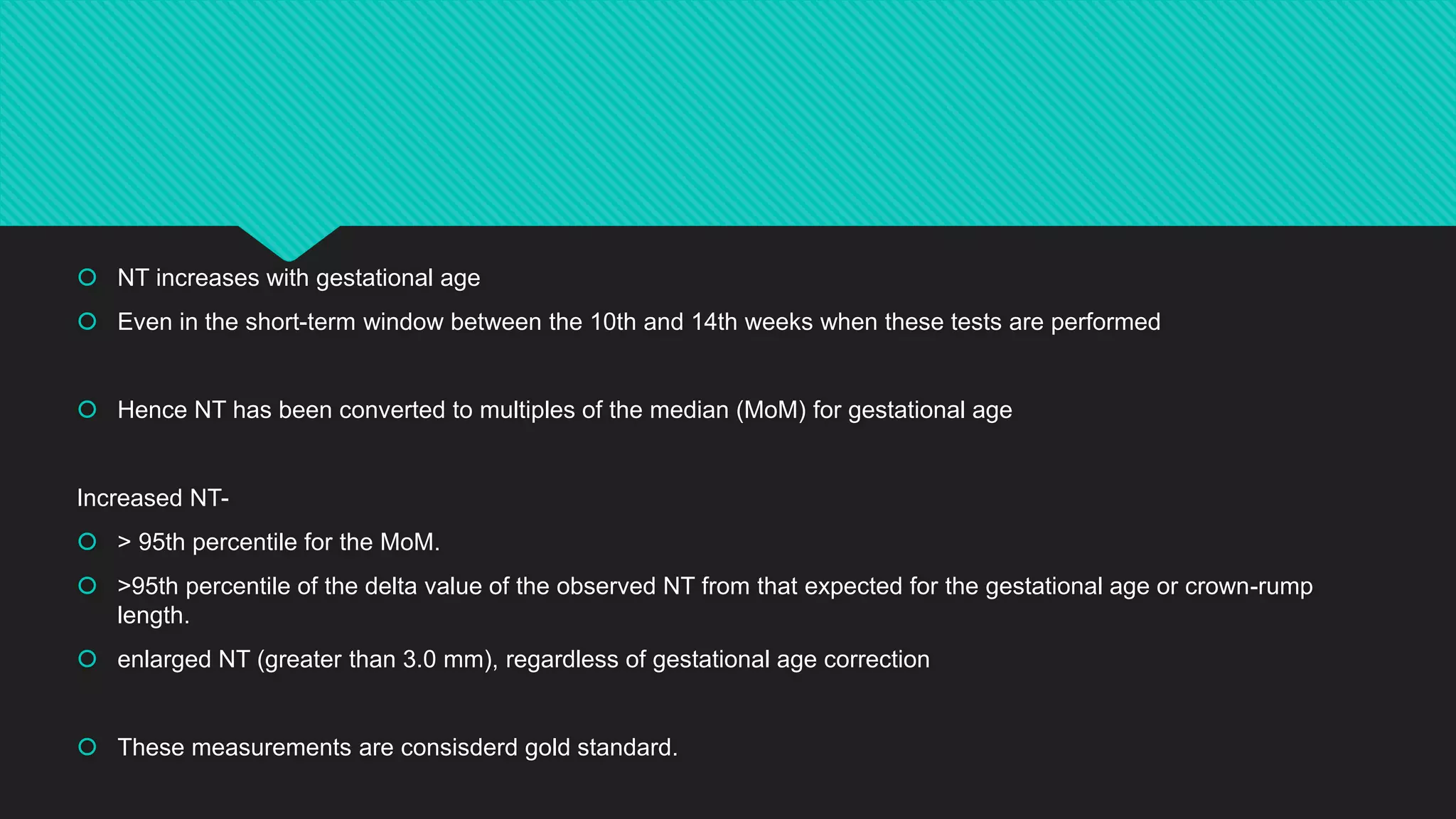 NT increases with gestational age

Even in the short-term window between the 10th and 14th weeks when these tests are performed

Hence NT has been converted to multiples of the median (MoM) for gestational age

Increased NT-

> 95th percentile for the MoM.

>95th percentile of the delta value of the observed NT from that expected for the gestational age or crown-rump length.

enlarged NT (greater than 3.0 mm), regardless of gestational age correction

These measurements are consisderd gold standard.